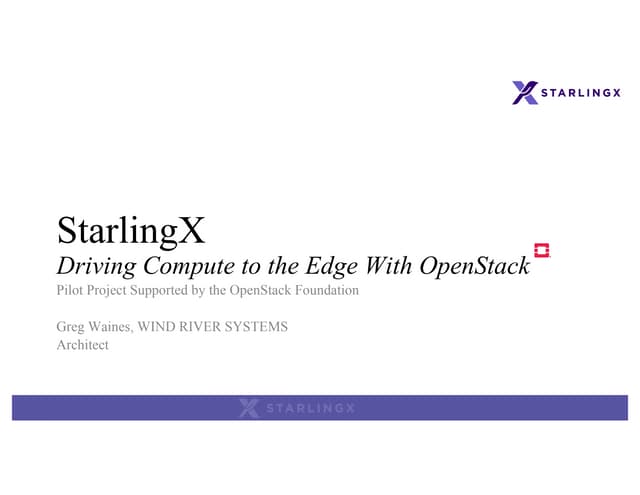 STARLINGX

StarlingX
Driving Compute to the Edge With OpenStack
Pilot Project Supported by the OpenStack Foundation

Greg Waines, WIND RIVER SYSTEMS
Architect

STARLINGX